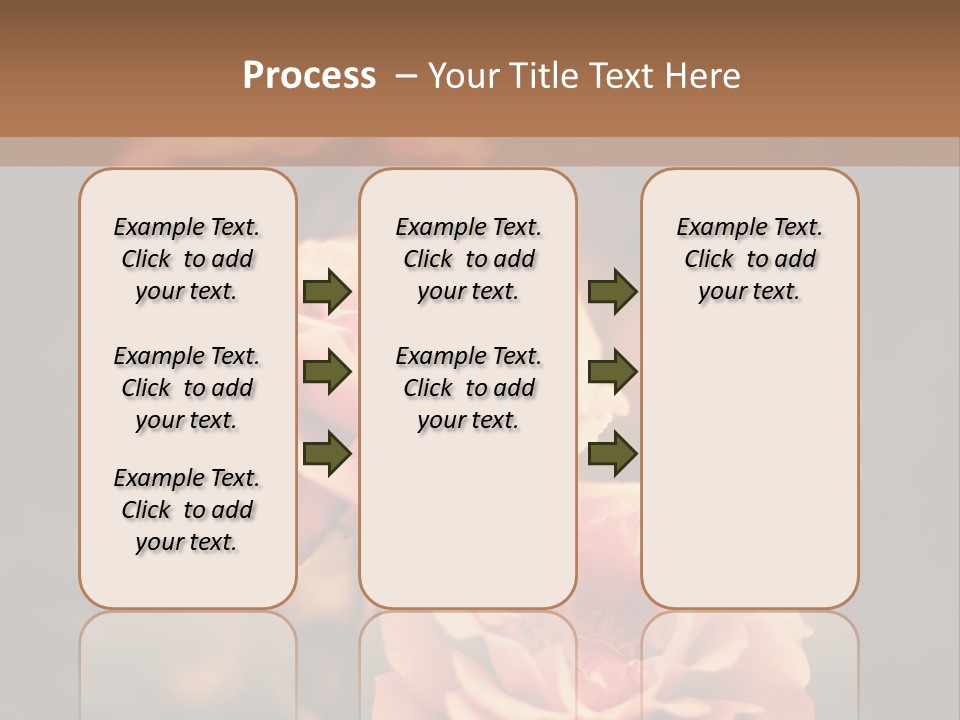 Process – Your Title Text Here

Example Text. Click to add your text.

Example Text. Click to add your text.

Example Text. Click to add your text.

Example Text. Click to add your text.

Example Text. Click to add your text.

Example Text. Click to add your text.